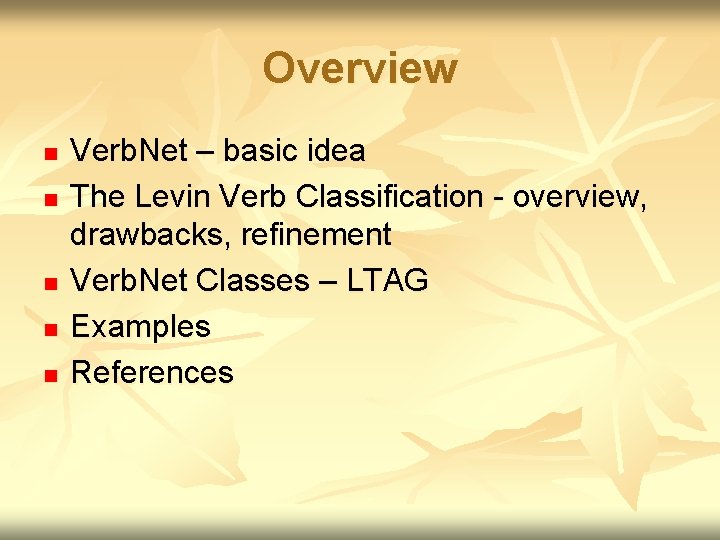 Overview

• VerbNet – basic idea
• The Levin Verb Classification - overview, drawbacks, refinement
• VerbNet Classes – LTAG
• Examples
• References